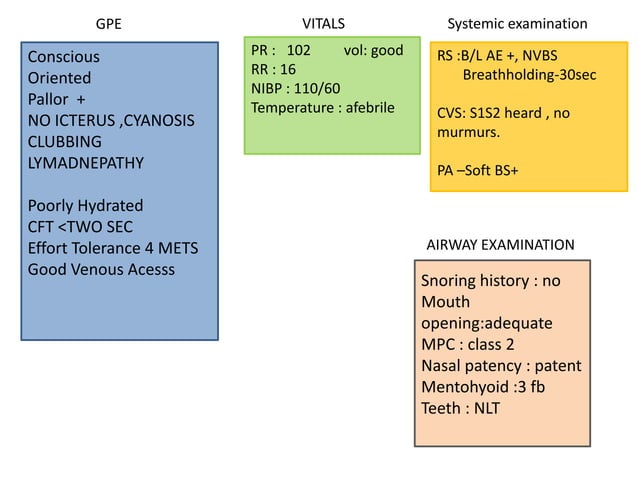 GPE

Conscious
Oriented
Pallor +
NO ICTERUS ,CYANOSIS
CLUBBING
LYMADNEPATHY

Poorly Hydrated
CFT <TWO SEC
Effort Tolerance 4 METS
Good Venous Acesss

VITALS

PR : 102 vol: good
RR : 16
NIBP : 110/60
Temperature : afebrile

Systemic examination

RS :B/L AE +, NVBS
Breathholding-30sec

CVS: S1S2 heard , no murmurs.

PA –Soft BS+

AIRWAY EXAMINATION

Snoring history : no
Mouth opening:adequate
MPC : class 2
Nasal patency : patent
Mentohyoid :3 fb
Teeth : NLT